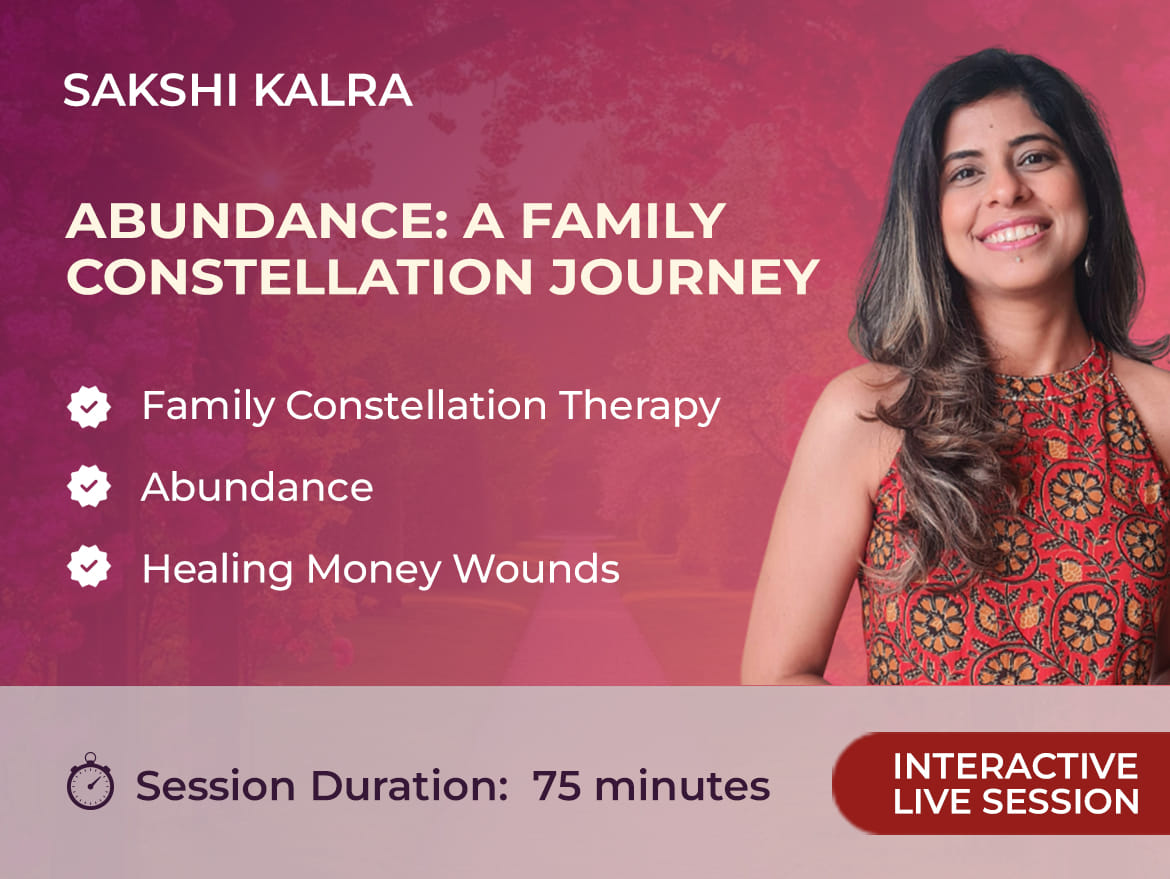 SAKSHI KALRA

ABUNDANCE: A FAMILY CONSTELLATION JOURNEY

Family Constellation Therapy

Abundance

Healing Money Wounds

Session Duration: 75 minutes

INTERACTIVE LIVE SESSION